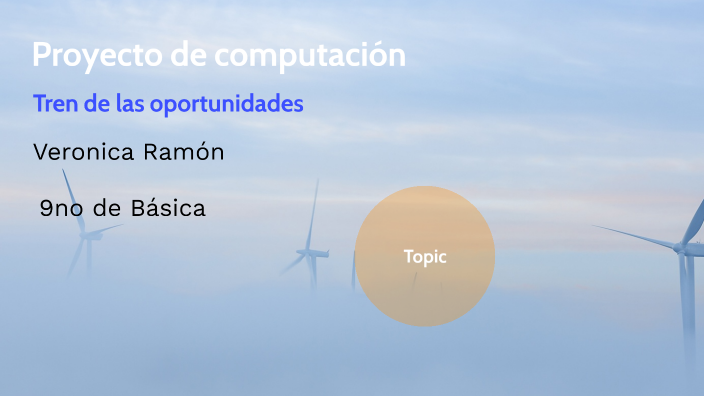 Proyecto de computación

Tren de las oportunidades

Veronica Ramón

9no de Básica

Topic